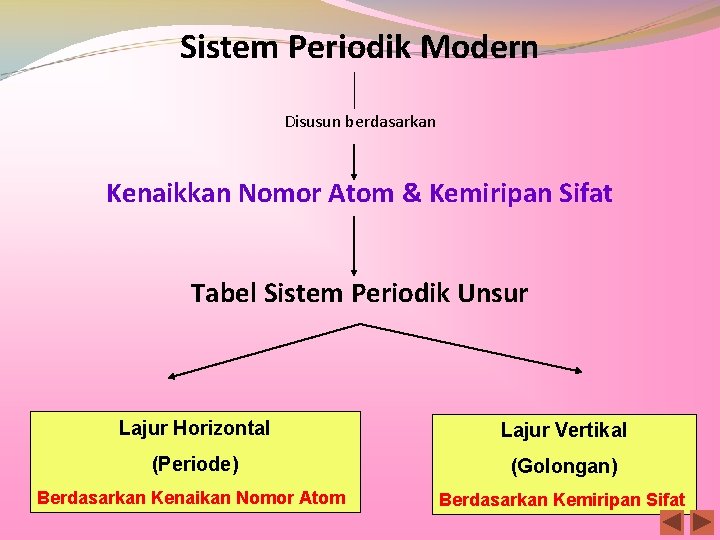 Sistem Periodik Modern

Disusun berdasarkan

Kenaikkan Nomor Atom & Kemiripan Sifat

Tabel Sistem Periodik Unsur

Lajur Horizontal
(Periode)
Berdasarkan Kenaikan Nomor Atom

Lajur Vertikal
(Golongan)
Berdasarkan Kemiripan Sifat